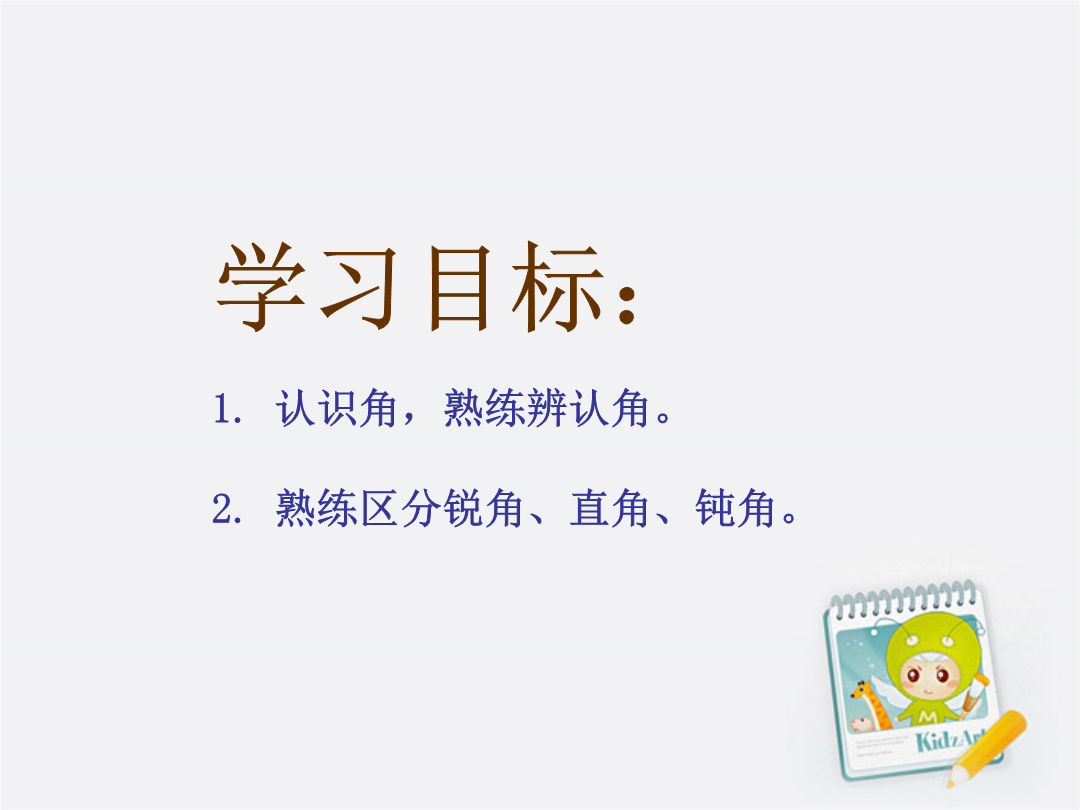 学习目标：

1. 认识角，熟练辨认角。

2. 熟练区分锐角、直角、钝角。

KidzArt